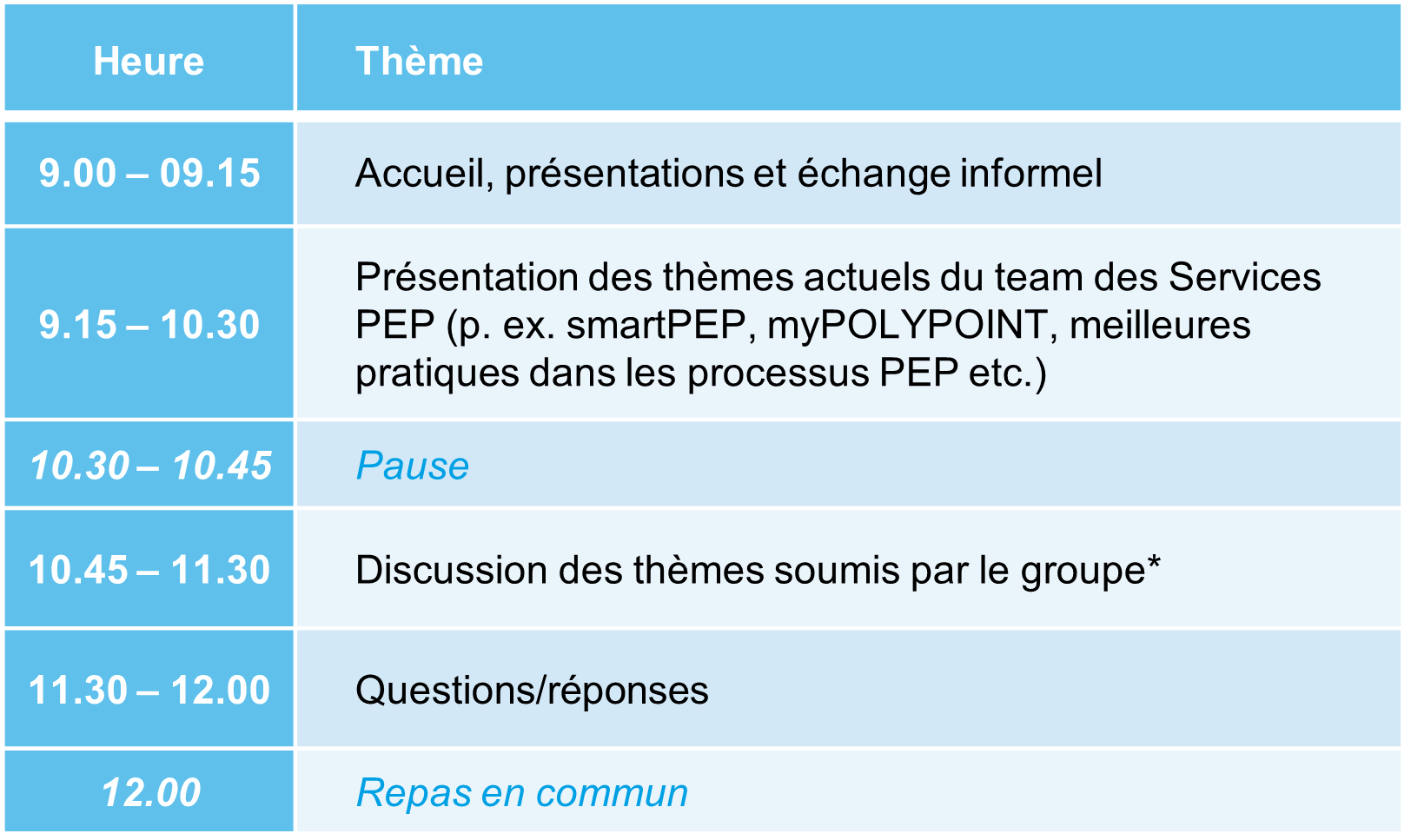 | Heure | Thème |
|---|---|
| 9.00 – 09.15 | Accueil, présentations et échange informel |
| 9.15 – 10.30 | Présentation des thèmes actuels du team des Services PEP (p. ex. smartPEP, myPOLYPOINT, meilleures pratiques dans les processus PEP etc.) |
| 10.30 – 10.45 | Pause |
| 10.45 – 11.30 | Discussion des thèmes soumis par le groupe* |
| 11.30 – 12.00 | Questions/réponses |
| 12.00 | Repas en commun |